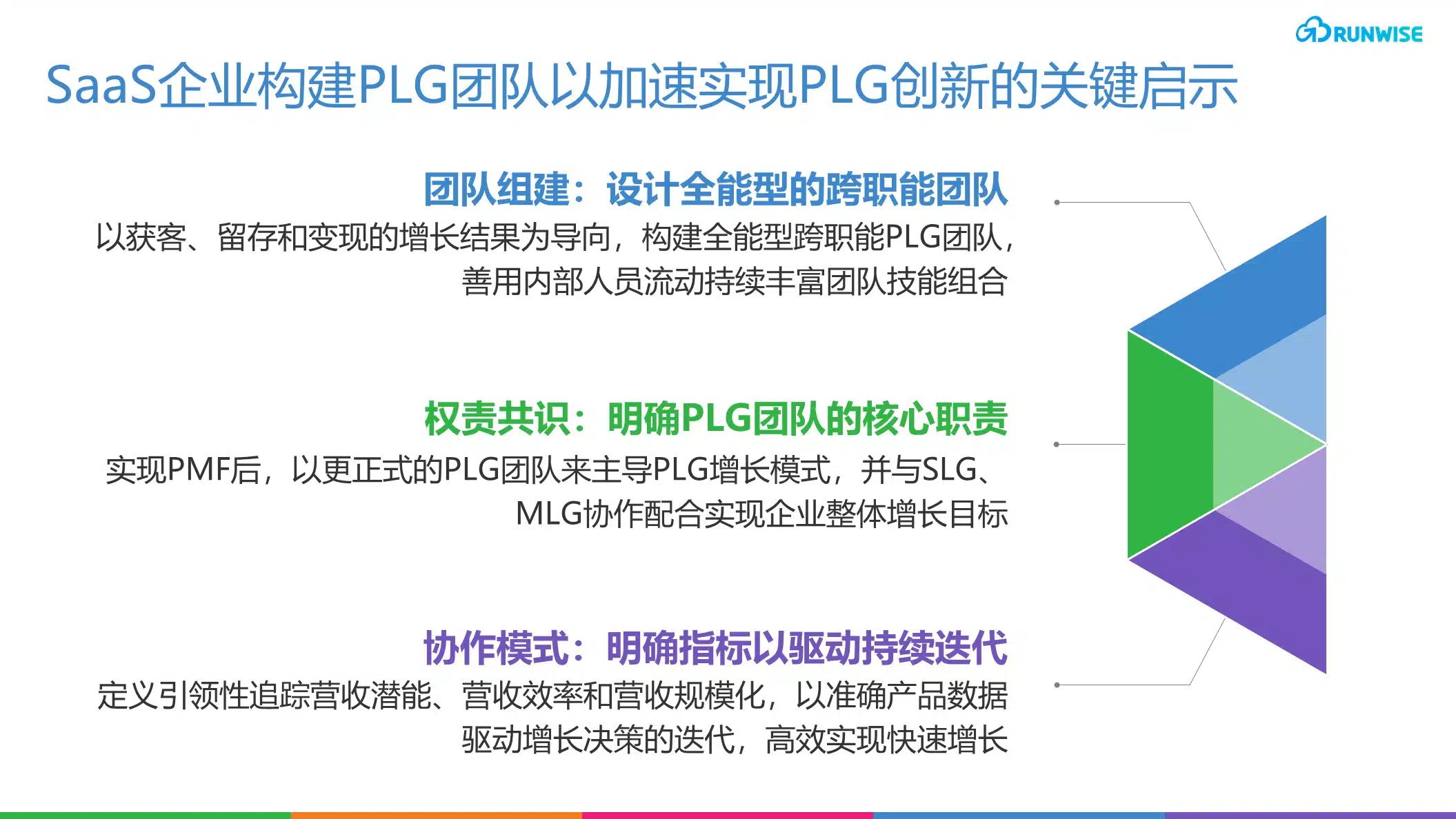 RUNWISE

SaaS企业构建PLG团队以加速实现PLG创新的关键启示

团队组建：设计全能型的跨职能团队

以获客、留存和变现的增长结果为导向，构建全能型跨职能PLG团队，善用内部人员流动持续丰富团队技能组合

权责共识：明确PLG团队的核心职责

实现PMF后，以更正式的PLG团队来主导PLG增长模式，并与SLG、MLG协作配合实现企业整体增长目标

协作模式：明确指标以驱动持续迭代

定义引领性追踪营收潜能、营收效率和营收规模化，以准确产品数据驱动增长决策的迭代，高效实现快速增长